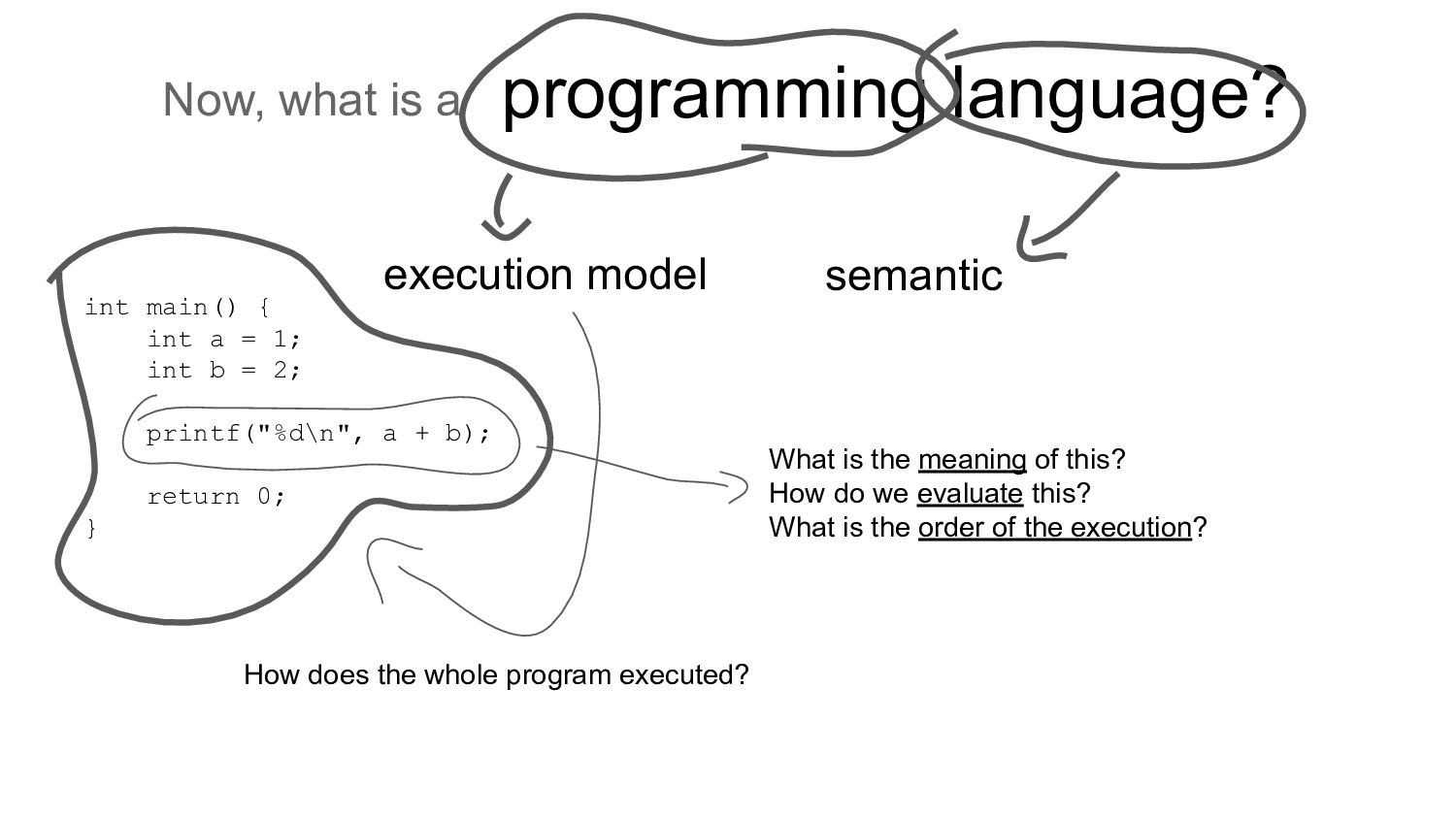 Now, what is a programming language?

execution model

semantic

int main() {
    int a = 1;
    int b = 2;

    printf("%d\n", a + b);

    return 0;
}

What is the meaning of this?
How do we evaluate this?
What is the order of the execution?

How does the whole program executed?